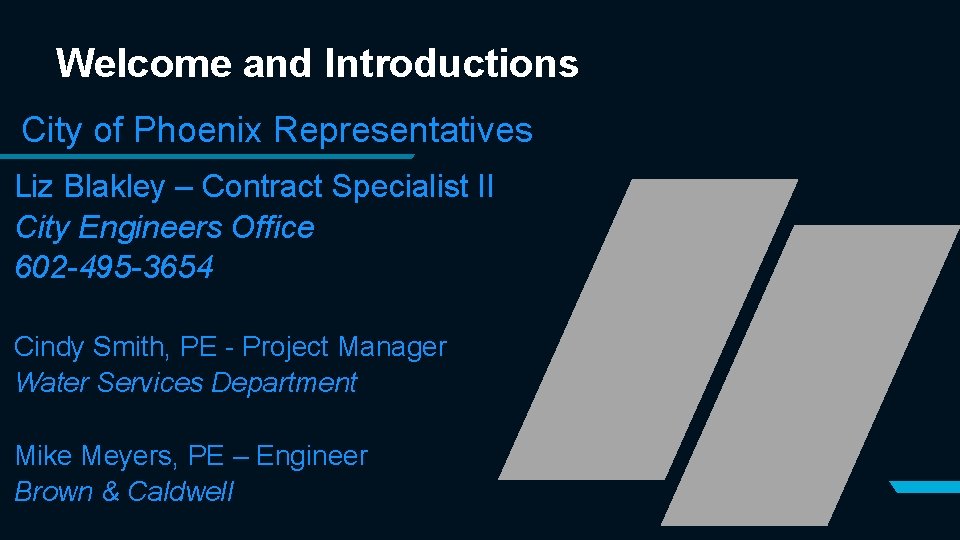 Welcome and Introductions

City of Phoenix Representatives

Liz Blakley – Contract Specialist II
City Engineers Office
602-495-3654

Cindy Smith, PE - Project Manager
Water Services Department

Mike Meyers, PE – Engineer
Brown & Caldwell